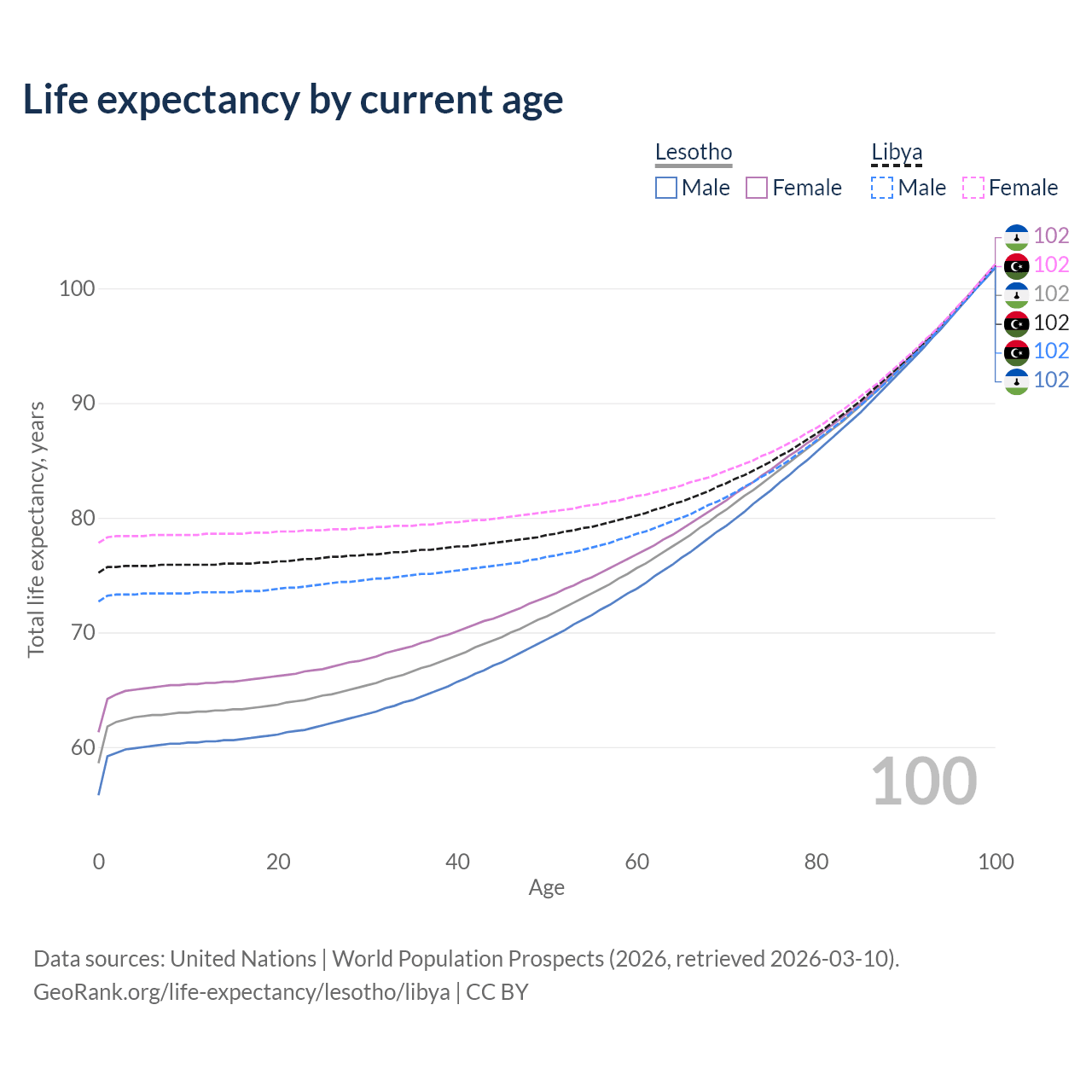 Life expectancy by current age

Lesotho
Male Female

Libya
Male Female

102
102
102
102
102
102

100
90
80
70
60

Total life expectancy, years

100

0
20
40
60
80
100
Age

Data sources: United Nations | World Population Prospects (2026, retrieved 2026-03-10).
GeoRank.org/life-expectancy/lesotho/libya | CC BY